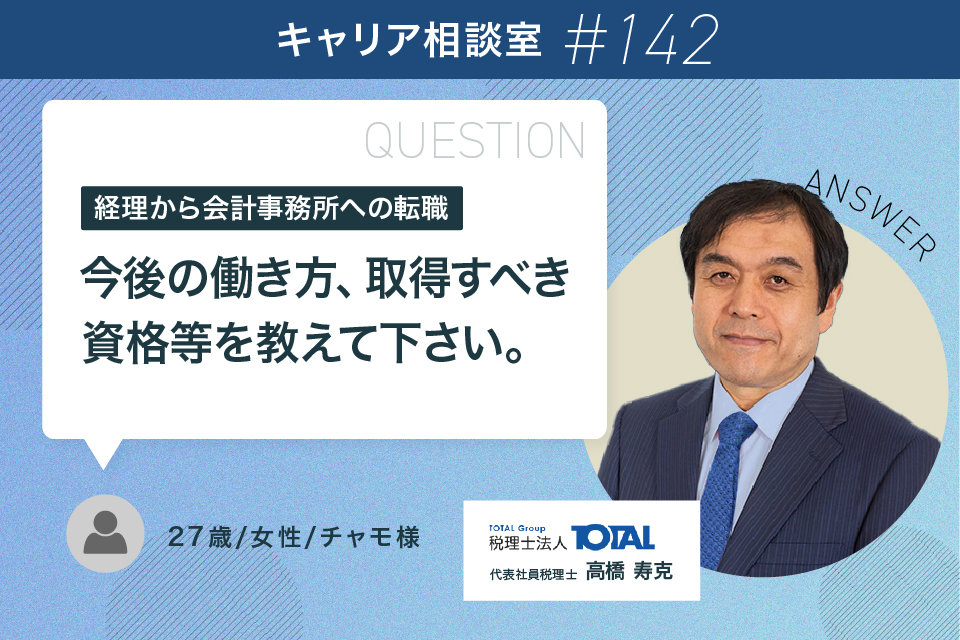 キャリア相談室 #142

QUESTION

経理から会計事務所への転職

今後の働き方、取得すべき資格等を教えて下さい。

ANSWER

27歳/女性/チャモ様

TOTAL Group
税理士法人 TOTAL
代表社員税理士 高橋 寿克